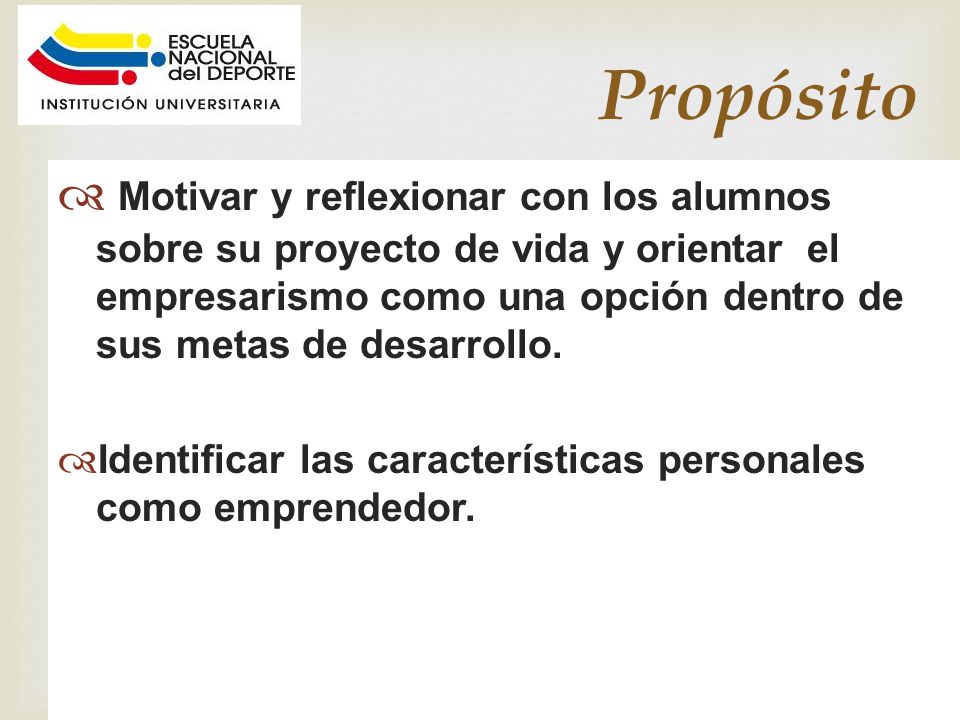 ESCUELA NACIONAL del DEPORTE
INSTITUCIÓN UNIVERSITARIA

Propósito

Motivar y reflexionar con los alumnos sobre su proyecto de vida y orientar el empresarismo como una opción dentro de sus metas de desarrollo.

Identificar las características personales como emprendedor.